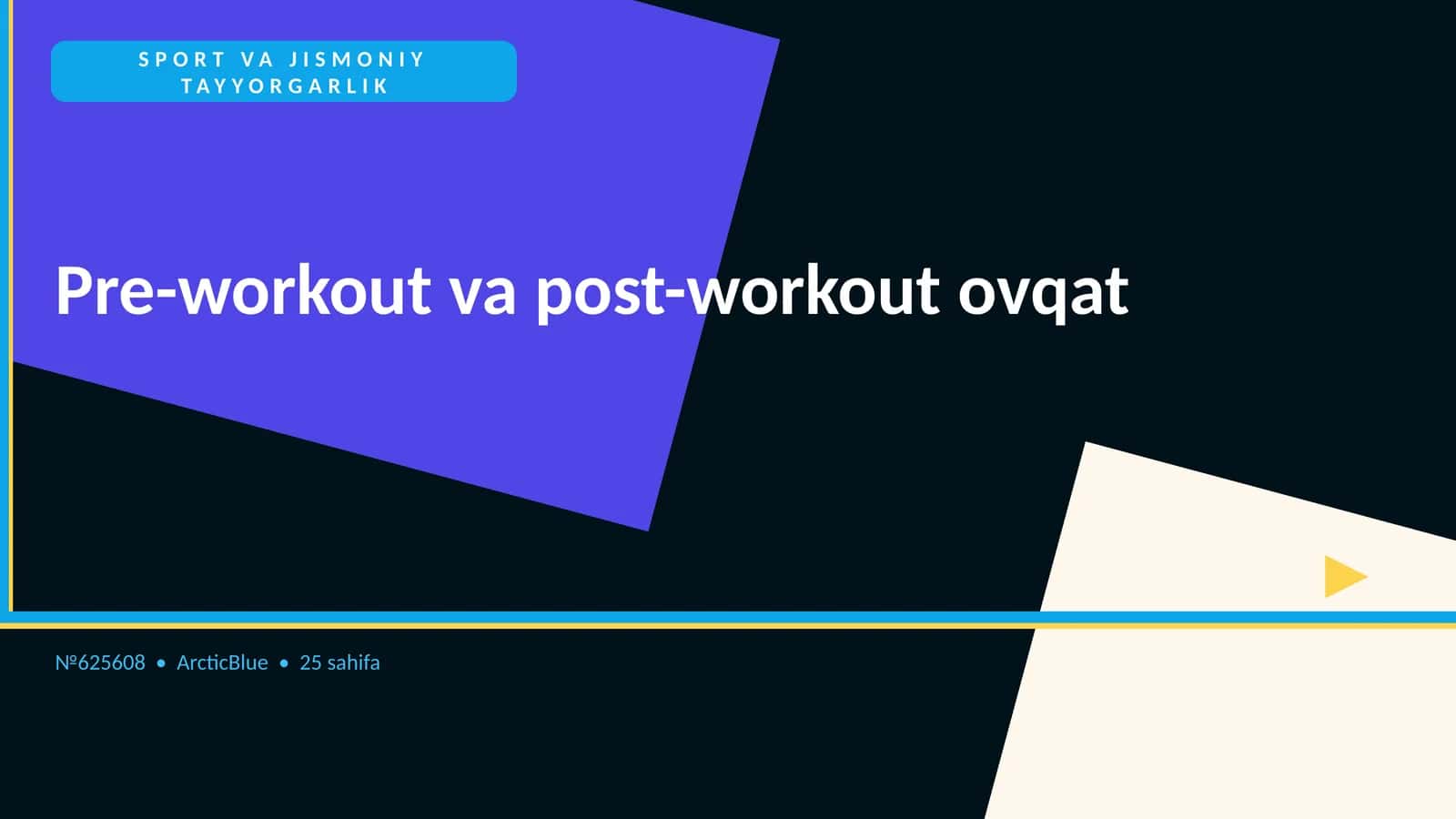 SPORT VA JISMONIY TAYYORGARLIK

Pre-workout va post-workout ovqat

№625608 • ArcticBlue • 25 sahifa